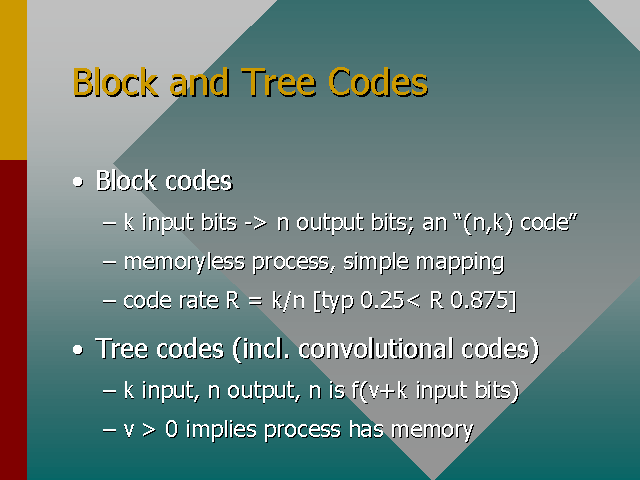 Block and Tree Codes

• Block codes

– k input bits -> n output bits; an “(n,k) code”

– memoryless process, simple mapping

– code rate R = k/n [typ 0.25< R 0.875]

• Tree codes (incl. convolutional codes)

– k input, n output, n is f(v+k input bits)

– v > 0 implies process has memory